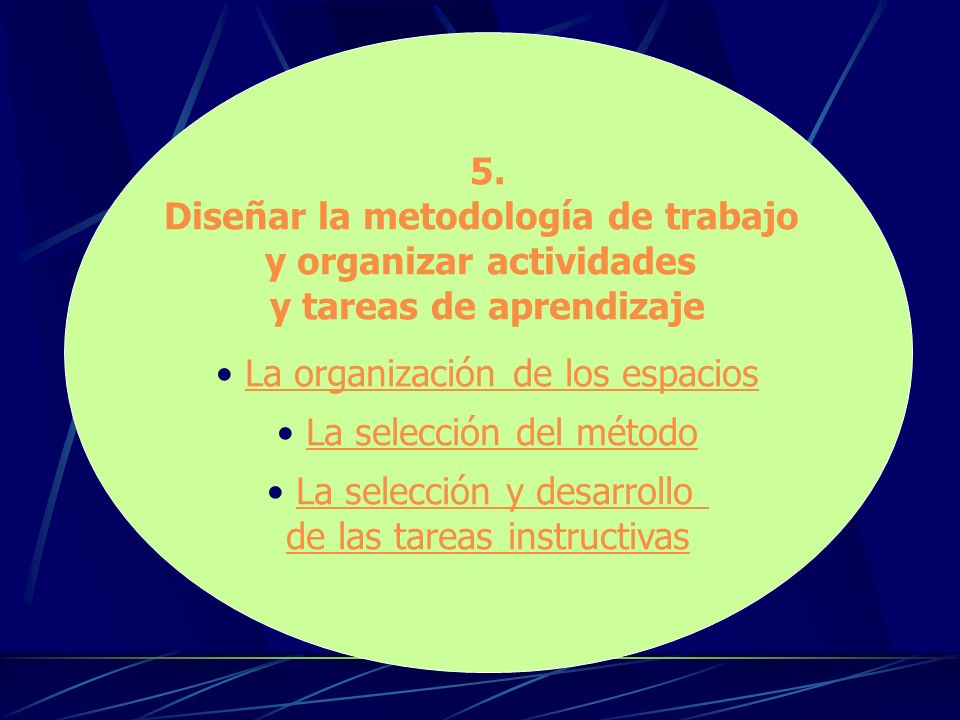 5.
Diseñar la metodología de trabajo y organizar actividades y tareas de aprendizaje

• La organización de los espacios

• La selección del método

• La selección y desarrollo de las tareas instructivas